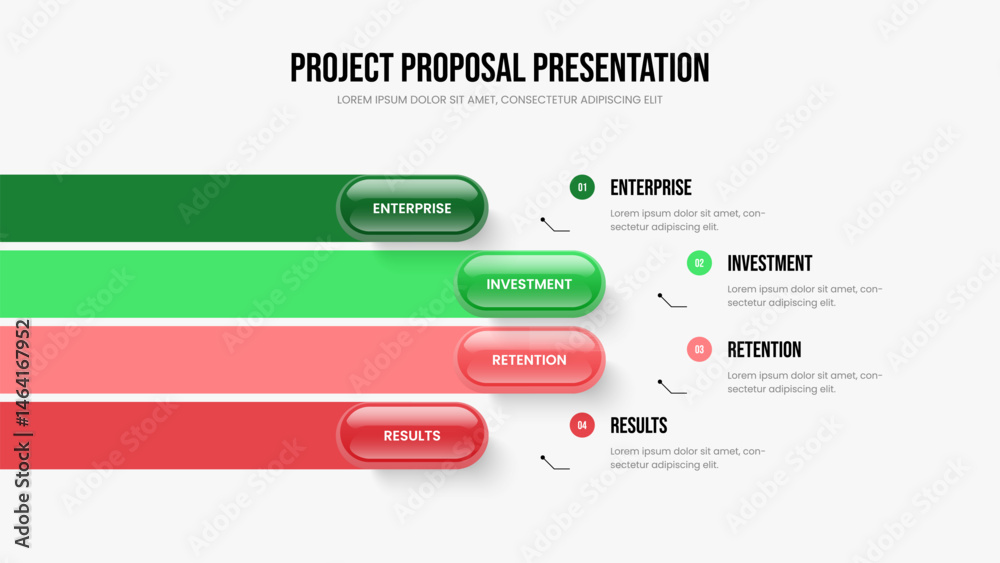 PROJECT PROPOSAL PRESENTATION

LOREM IPSUM DOLOR SIT AMET, CONSECTETUR ADIPISCING ELIT

ENTERPRISE

INVESTMENT

RETENTION

RESULTS

01 ENTERPRISE

Lorem ipsum dolor sit amet, consectetur adipiscing elit.

02 INVESTMENT

Lorem ipsum dolor sit amet, consectetur adipiscing elit.

03 RETENTION

Lorem ipsum dolor sit amet, consectetur adipiscing elit.

04 RESULTS

Lorem ipsum dolor sit amet, consectetur adipiscing elit.

Adobe Stock | #1464167952